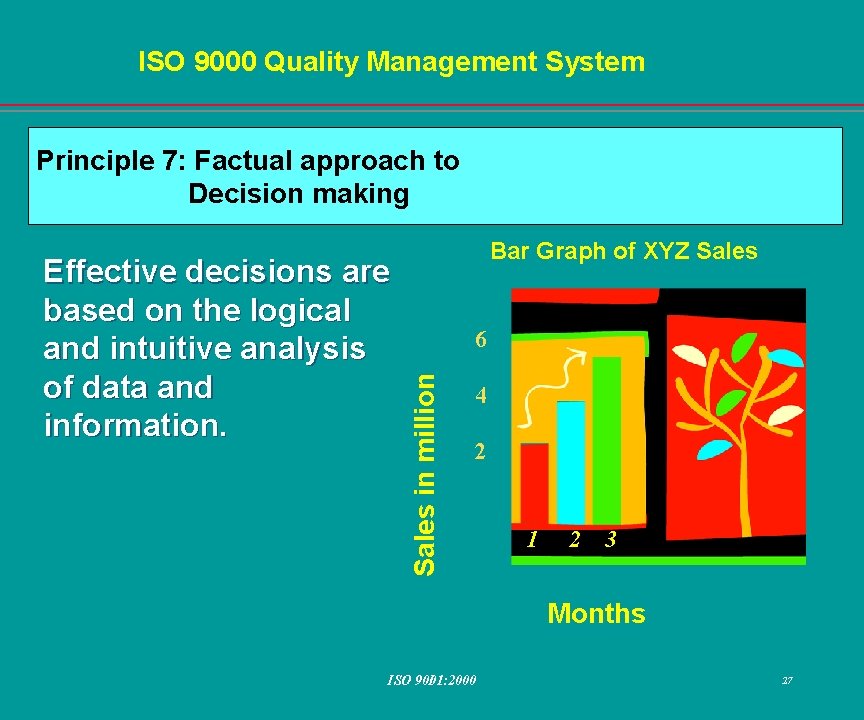 ISO 9000 Quality Management System

Principle 7: Factual approach to Decision making

Effective decisions are based on the logical and intuitive analysis of data and information.

Bar Graph of XYZ Sales

Sales in million

6

4

2

1 2 3

Months

ISO 9001:2000

27